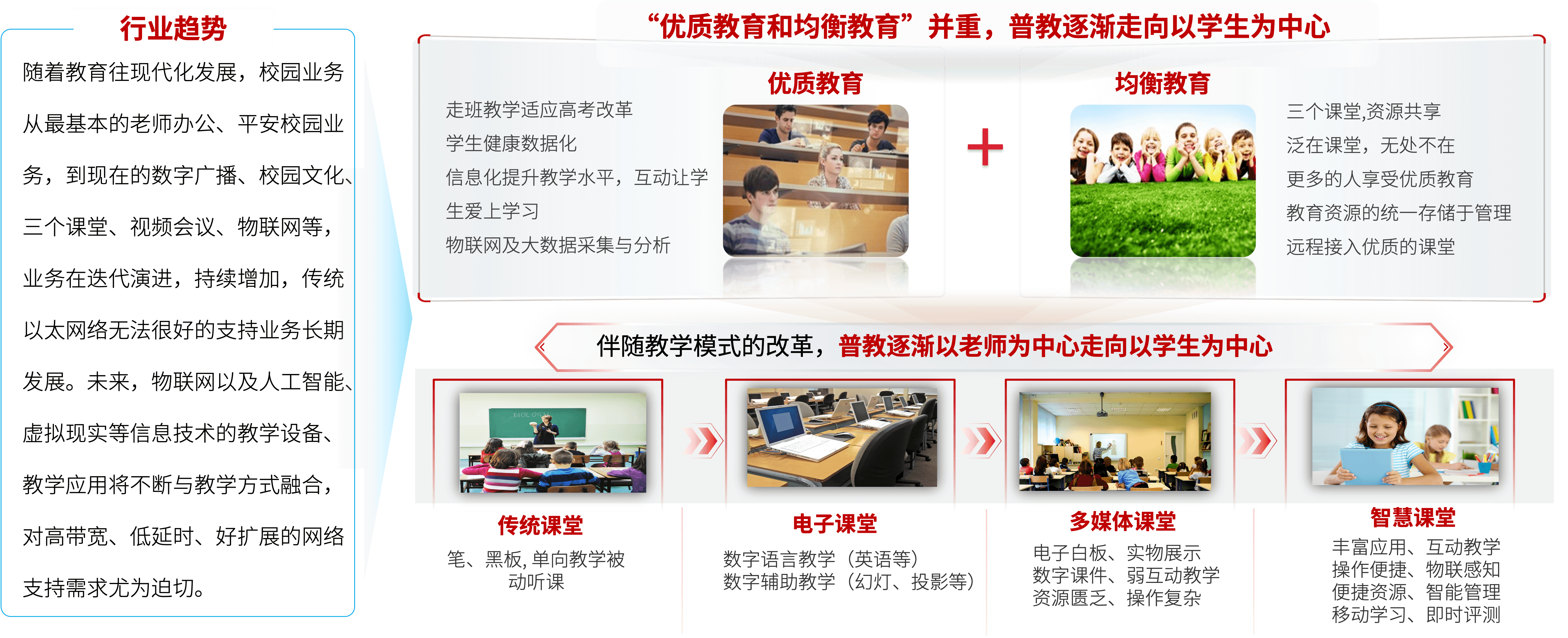 行业趋势

随着教育往现代化发展，校园业务从最基本的老师办公、平安校园业务，到现在的数字广播、校园文化、三个课堂、视频会议、物联网等，业务在迭代演进，持续增加，传统以太网络无法很好的支持业务长期发展。未来，物联网以及人工智能、虚拟现实等信息技术的教学设备、教学应用将不断与教学方式融合，对高带宽、低延时、好扩展的网络支持需求尤为迫切。

“优质教育和均衡教育”并重，普教逐渐走向以学生为中心

优质教育

走班教学适应高考改革
学生健康数据化
信息化提升教学水平，互动让学生爱上学习
物联网及大数据采集与分析

+

均衡教育

三个课堂,资源共享
泛在课堂，无处不在
更多的人享受优质教育
教育资源的统一存储于管理
远程接入优质的课堂

伴随教学模式的改革，普教逐渐以老师为中心走向以学生为中心

传统课堂
笔、黑板, 单向教学被动听课

电子课堂
数字语言教学（英语等）
数字辅助教学（幻灯、投影等）

多媒体课堂
电子白板、实物展示
数字课件、弱互动教学
资源匮乏、操作复杂

智慧课堂
丰富应用、互动教学
操作便捷、物联感知
便捷资源、智能管理
移动学习、即时评测